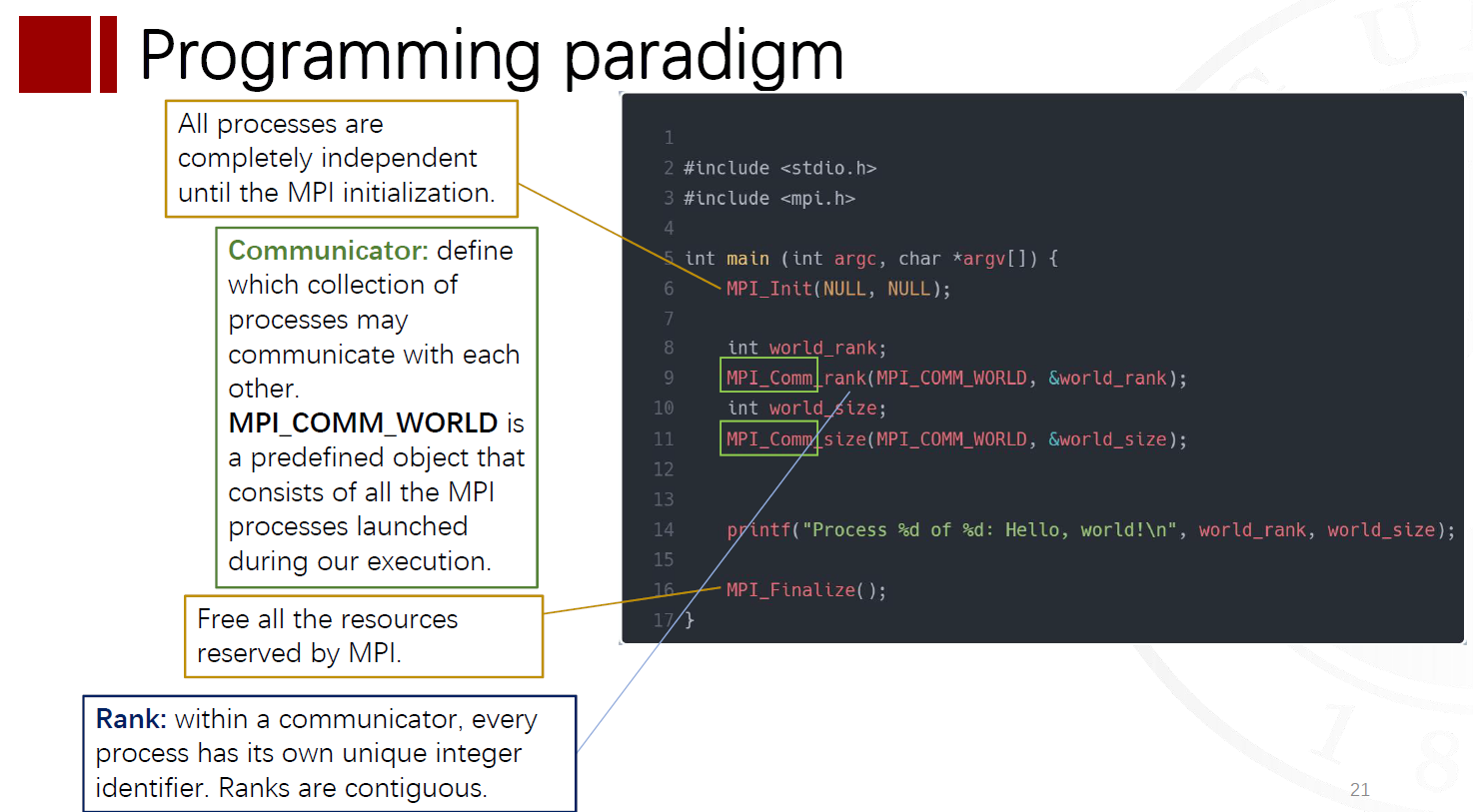 Programming paradigm

All processes are completely independent until the MPI initialization.

Communicator: define which collection of processes may communicate with each other.
MPI_COMM_WORLD is a predefined object that consists of all the MPI processes launched during our execution.

Free all the resources reserved by MPI.

Rank: within a communicator, every process has its own unique integer identifier. Ranks are contiguous.

1
2 #include <stdio.h>
3 #include <mpi.h>
4
5 int main (int argc, char *argv[]) {
6 MPI_Init(NULL, NULL);
7
8 int world_rank;
9 MPI_Comm_rank(MPI_COMM_WORLD, &world_rank);
10 int world_size;
11 MPI_Comm_size(MPI_COMM_WORLD, &world_size);
12
13
14 printf("Process %d of %d: Hello, world!\n", world_rank, world_size);
15
16 MPI_Finalize();
17 }

21